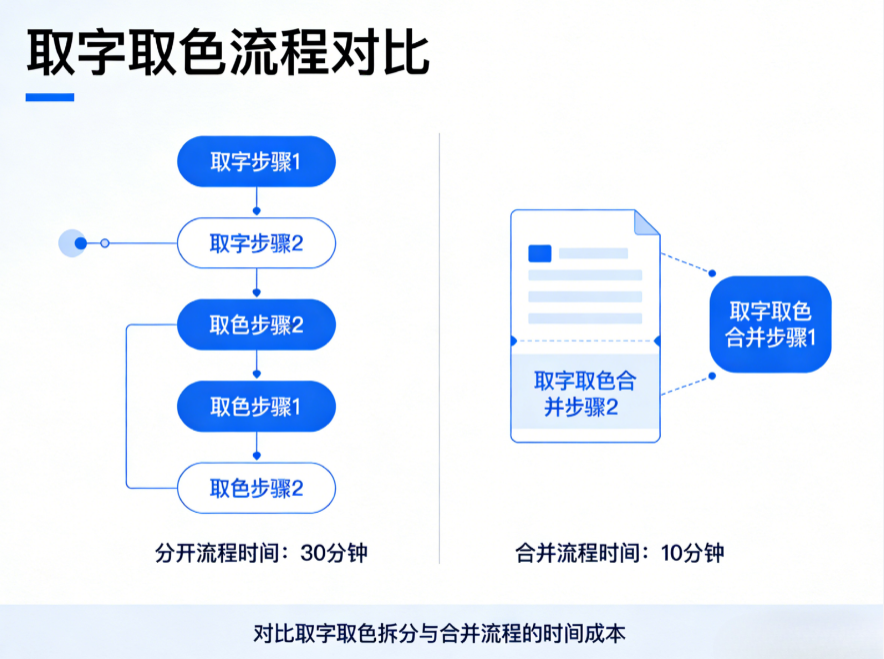 取字取色流程对比

取字步骤1

取字步骤2

取色步骤2

取色步骤1

取色步骤2

分开流程时间：30分钟

取字取色合并步骤2

取字取色合并步骤1

合并流程时间：10分钟

对比取字取色拆分与合并流程的时间成本